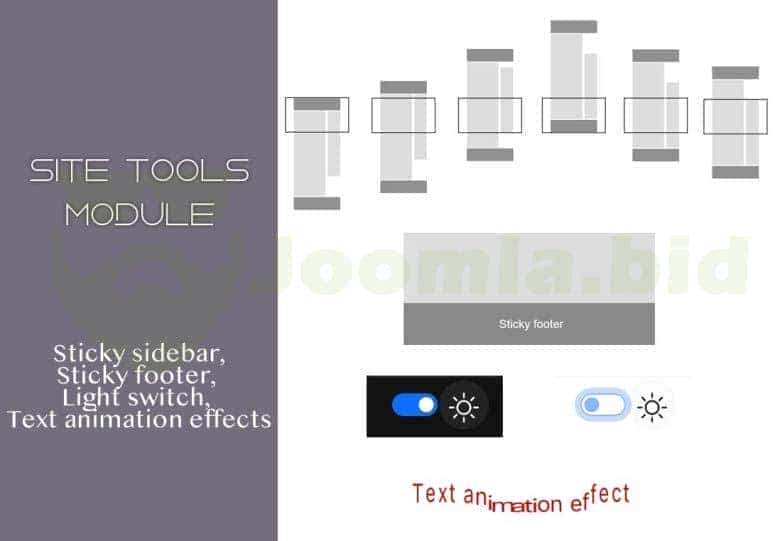 SITE TOOLS MODULE

Sticky sidebar, Sticky footer, Light switch, Text animation effects

Joomla.bid

Sticky footer

Text animation effect